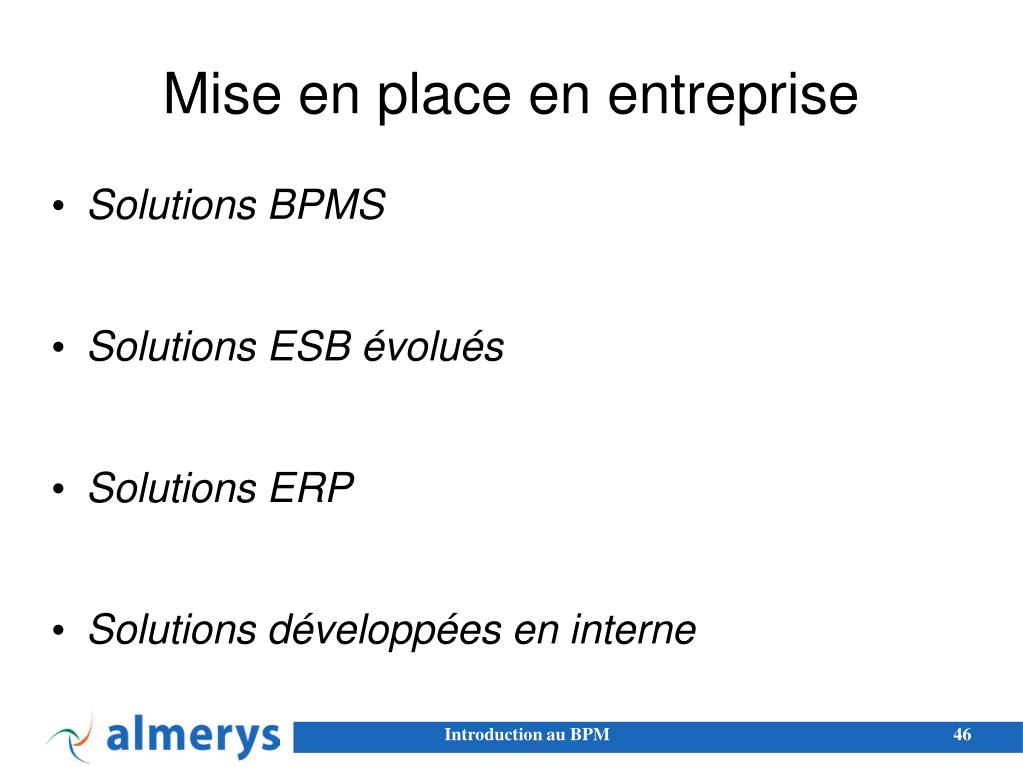 Mise en place en entreprise

• Solutions BPMS

• Solutions ESB évolués

• Solutions ERP

• Solutions développées en interne

almerys

Introduction au BPM

46